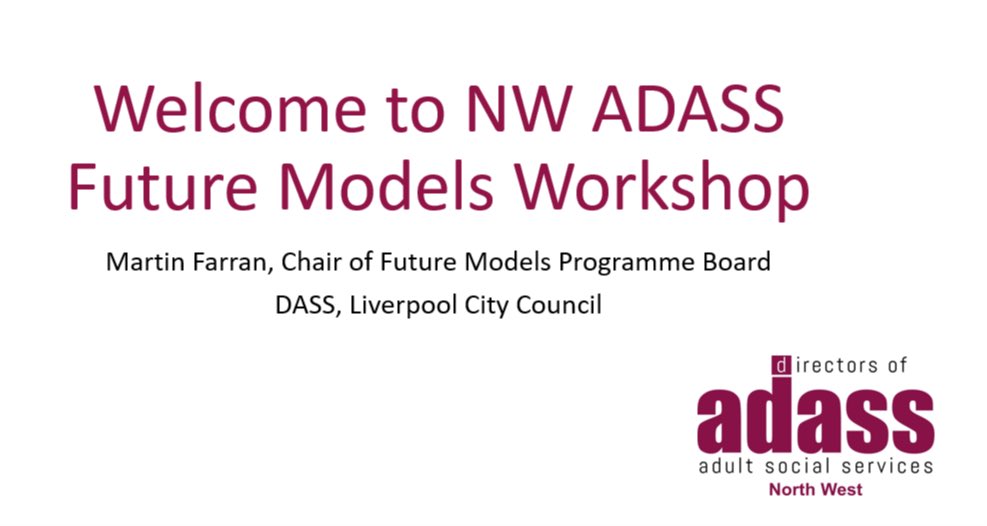 Welcome to NW ADASS Future Models Workshop

Martin Farran, Chair of Future Models Programme Board
DASS, Liverpool City Council

directors of
adass
adult social services
North West